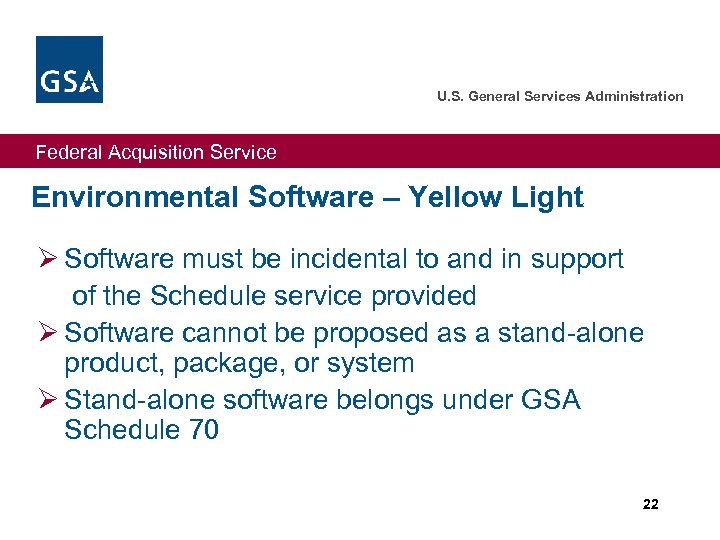 GSA

U.S. General Services Administration

Federal Acquisition Service

Environmental Software – Yellow Light

➢ Software must be incidental to and in support of the Schedule service provided
➢ Software cannot be proposed as a stand-alone product, package, or system
➢ Stand-alone software belongs under GSA Schedule 70

22